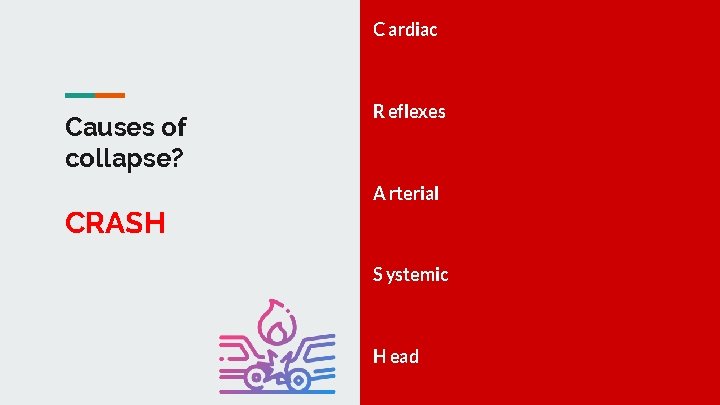 Causes of collapse?

CRASH

Cardiac

Reflexes

Arterial

Systemic

Head